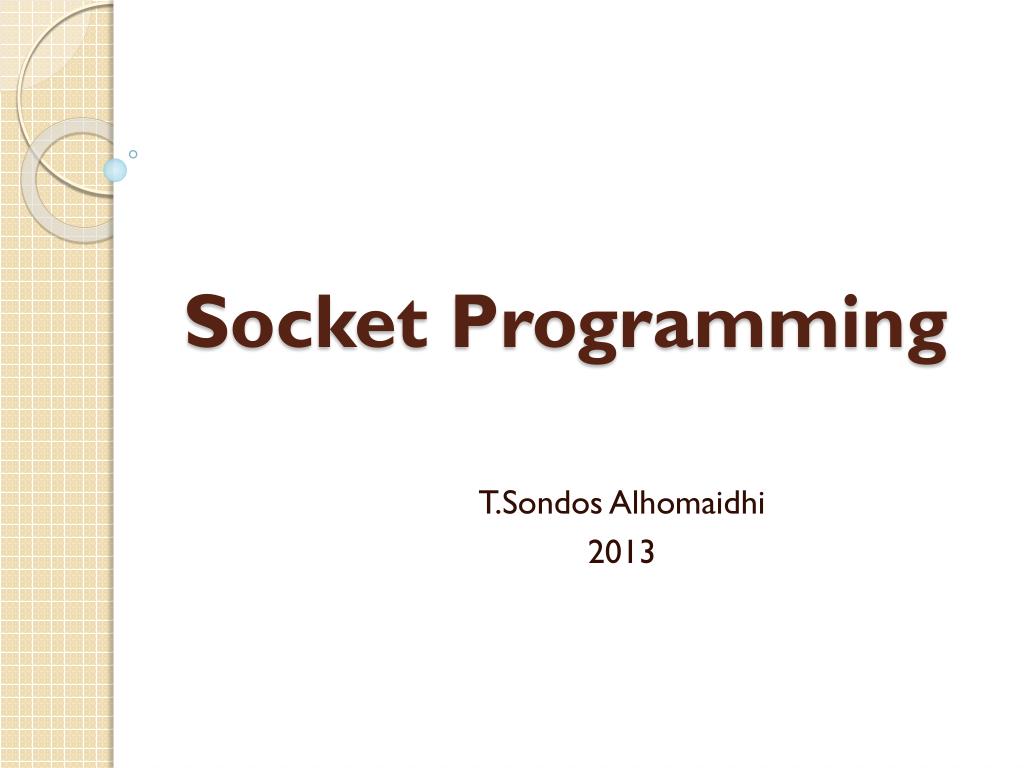 Socket Programming

T.Sondos Alhomaidhi
2013